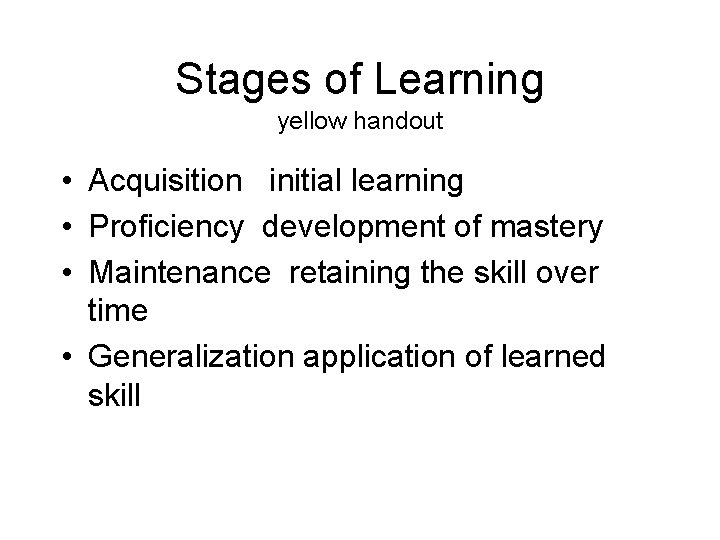 Stages of Learning
yellow handout

• Acquisition initial learning
• Proficiency development of mastery
• Maintenance retaining the skill over time
• Generalization application of learned skill